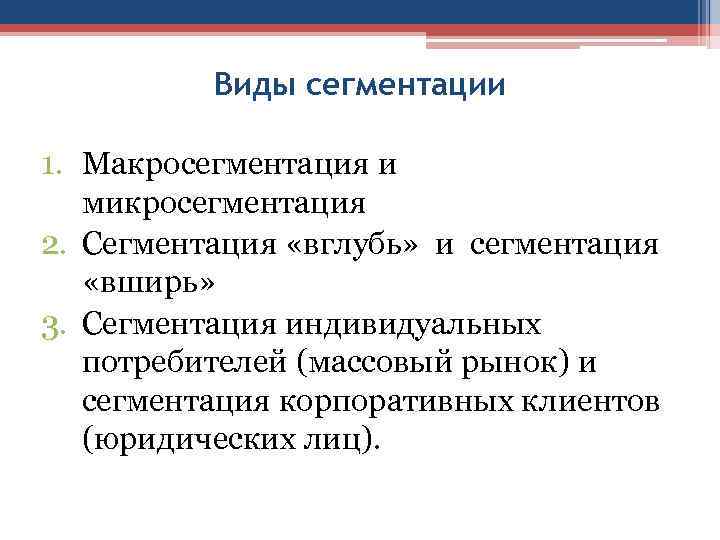 Виды сегментации

1. Макросегментация и микросегментация
2. Сегментация «вглубь» и сегментация «вширь»
3. Сегментация индивидуальных потребителей (массовый рынок) и сегментация корпоративных клиентов (юридических лиц).